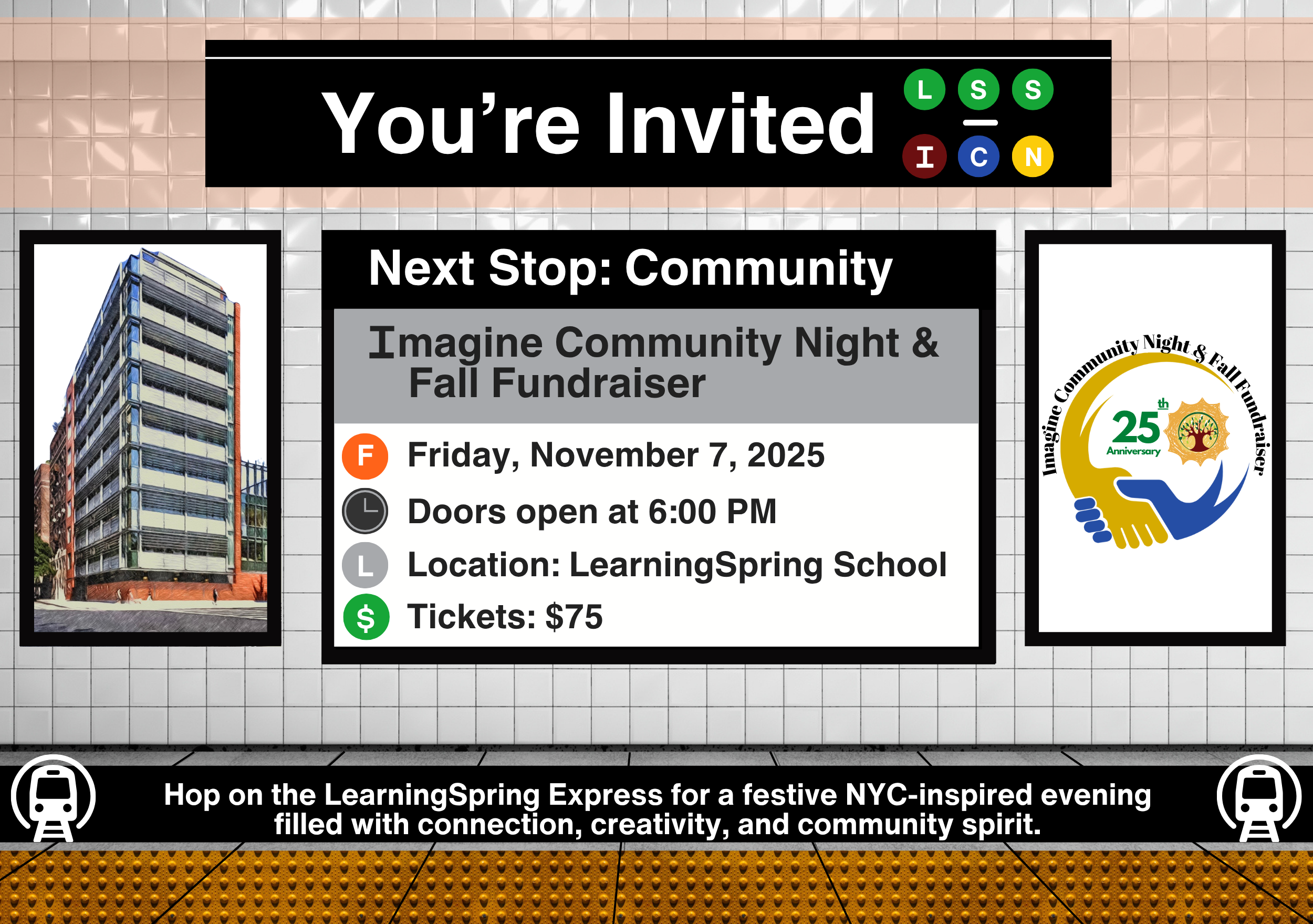 You're Invited

L S S
I C N

Next Stop: Community

Imagine Community Night & Fall Fundraiser

F Friday, November 7, 2025

Doors open at 6:00 PM

L Location: LearningSpring School

$ Tickets: $75

Imagine Community Night & Fall Fundraiser

25th Anniversary

Hop on the LearningSpring Express for a festive NYC-inspired evening filled with connection, creativity, and community spirit.